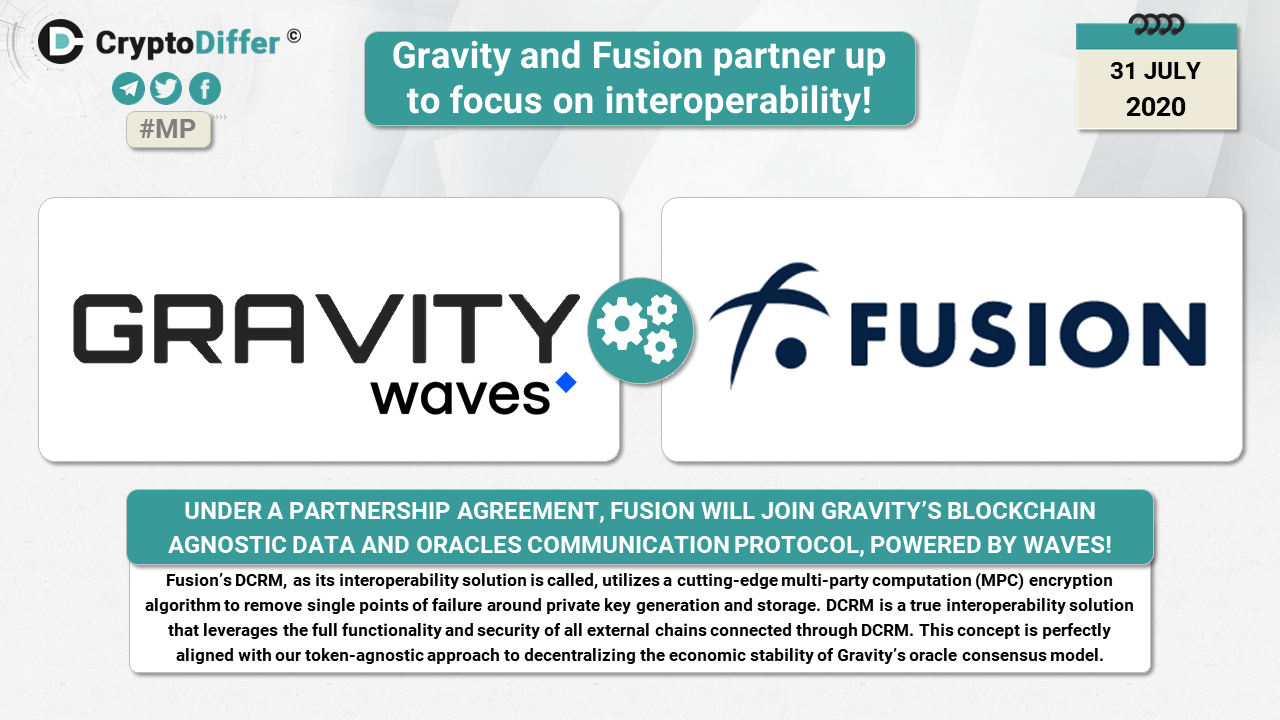 CryptoDiffer ©

#MP

Gravity and Fusion partner up to focus on interoperability!

31 JULY 2020

GRAVITY
waves

FUSION

UNDER A PARTNERSHIP AGREEMENT, FUSION WILL JOIN GRAVITY'S BLOCKCHAIN AGNOSTIC DATA AND ORACLES COMMUNICATION PROTOCOL, POWERED BY WAVES!

Fusion's DCRM, as its interoperability solution is called, utilizes a cutting-edge multi-party computation (MPC) encryption algorithm to remove single points of failure around private key generation and storage. DCRM is a true interoperability solution that leverages the full functionality and security of all external chains connected through DCRM. This concept is perfectly aligned with our token-agnostic approach to decentralizing the economic stability of Gravity's oracle consensus model.